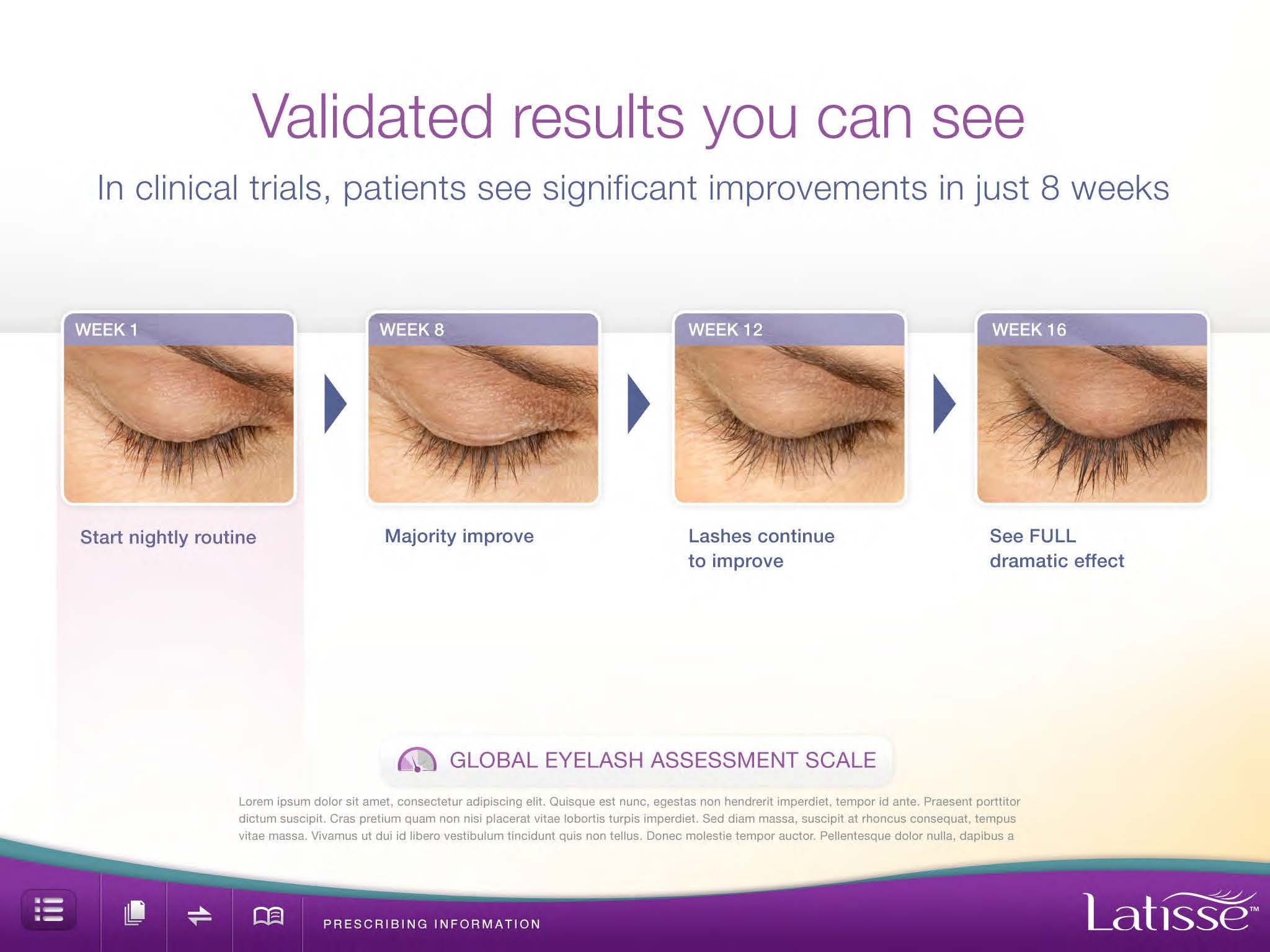 Validated results you can see

In clinical trials, patients see significant improvements in just 8 weeks

WEEK 1

Start nightly routine

WEEK 8

Majority improve

WEEK 12

Lashes continue to improve

WEEK 16

See FULL dramatic effect

GLOBAL EYELASH ASSESSMENT SCALE

Lorem ipsum dolor sit amet, consectetur adipiscing elit. Quisque est nunc, egestas non hendrerit imperdiet, tempor id ante. Praesent porttitor dictum suscipit. Cras pretium quam non nisi placerat vitae lobortis turpis imperdiet. Sed diam massa, suscipit at rhoncus consequat, tempus vitae massa. Vivamus ut dui id libero vestibulum tincidunt quis non tellus. Donec molestie tempor auctor. Pellentesque dolor nulla, dapibus a

PRESCRIBING INFORMATION

Latisse™